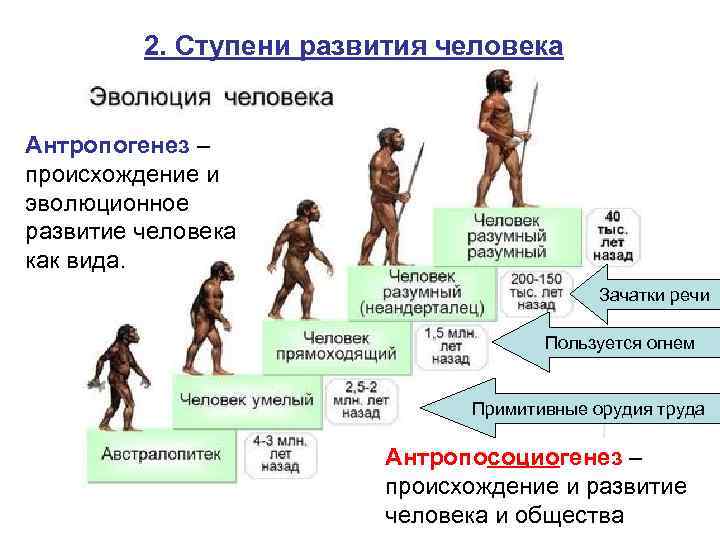 2. Ступени развития человека

Эволюция человека

Антропогенез – происхождение и эволюционное развитие человека как вида.

Человек разумный разумный

40 тыс. лет назад

Человек разумный (неандерталец)

200-150 тыс. лет назад

Зачатки речи

Человек прямоходящий

1,5 млн. лет назад

Пользуется огнем

Человек умелый

2,5-2 млн. лет назад

Примитивные орудия труда

Австралопитек

4-3 млн. лет назад

Антропосоциогенез – происхождение и развитие человека и общества